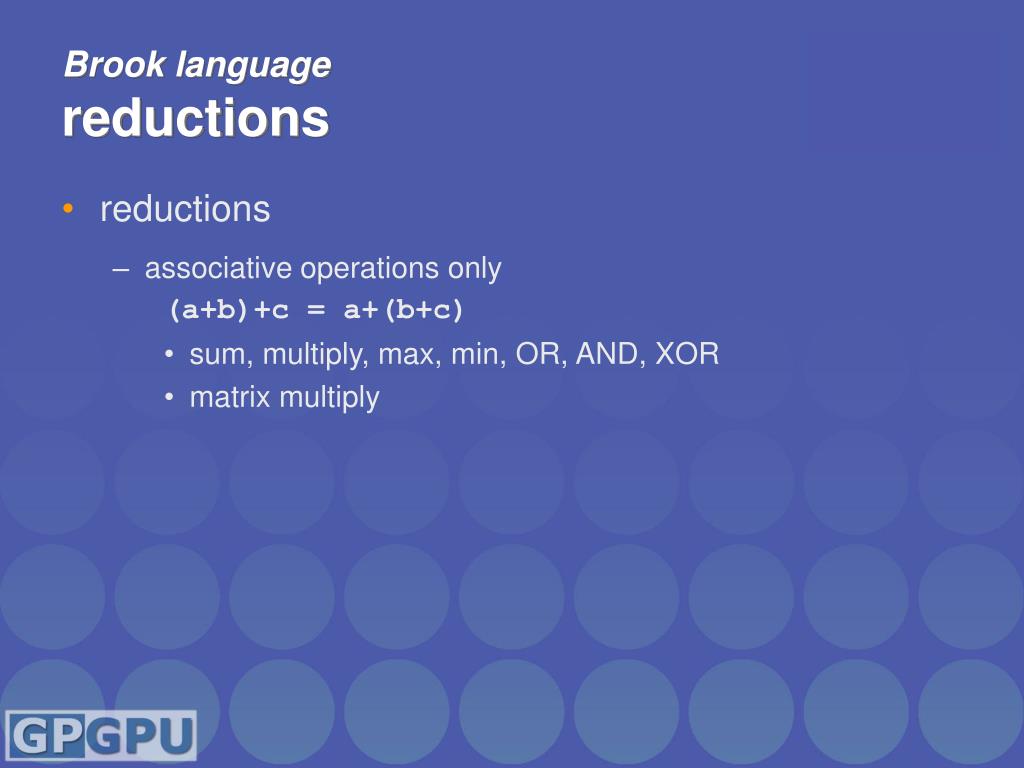 Brook language
reductions

• reductions
– associative operations only
(a+b)+c = a+(b+c)
• sum, multiply, max, min, OR, AND, XOR
• matrix multiply

GPGPU